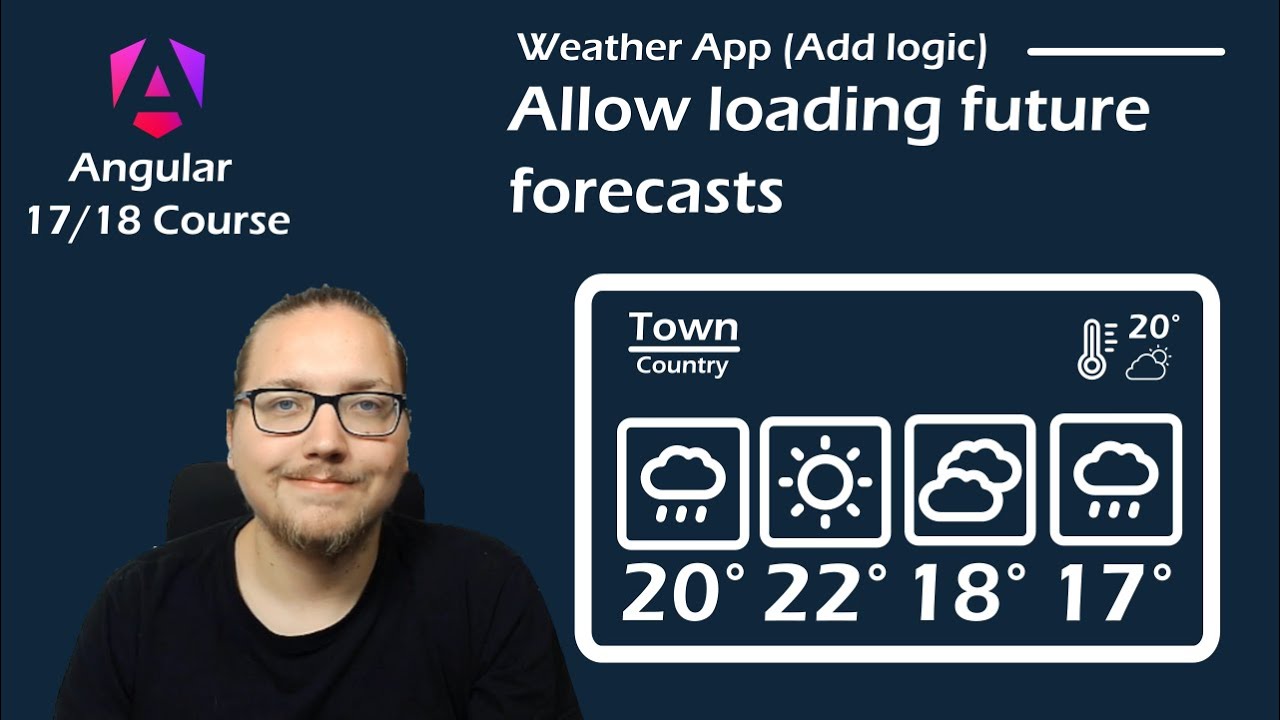 Angular
17/18 Course

Weather App (Add logic)

Allow loading future forecasts

Town
Country

20°

20° 22° 18° 17°